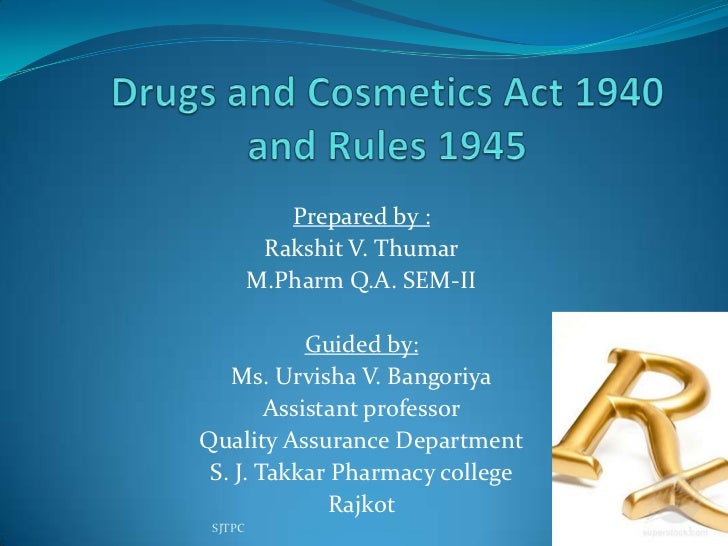 Drugs and Cosmetics Act 1940 and Rules 1945

Prepared by :
Rakshit V. Thumar
M.Pharm Q.A. SEM-II

Guided by:
Ms. Urvisha V. Bangoriya
Assistant professor
Quality Assurance Department
S. J. Takkar Pharmacy college
Rajkot

SJTPC

superstock.com